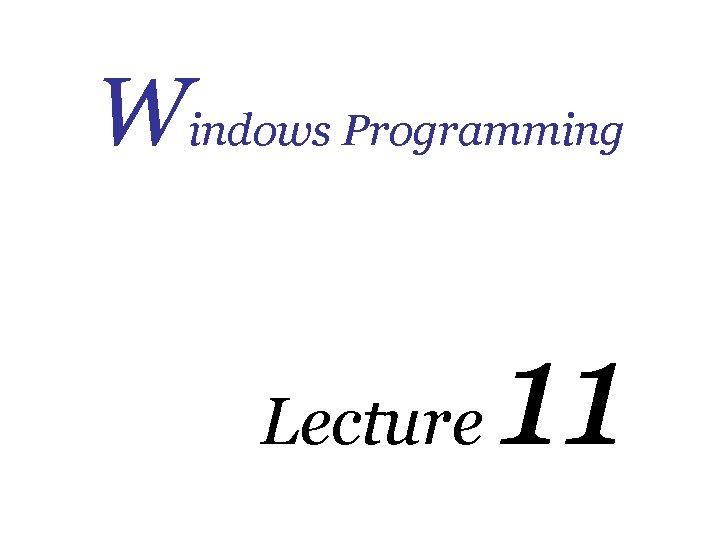 Windows Programming

Lecture 11